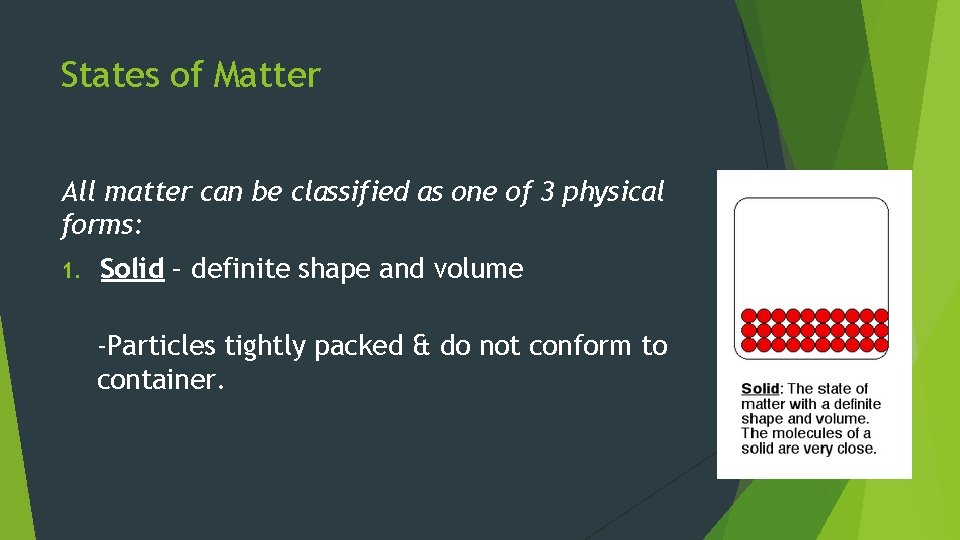 States of Matter

All matter can be classified as one of 3 physical forms:

1. Solid – definite shape and volume

-Particles tightly packed & do not conform to container.

Solid: The state of matter with a definite shape and volume. The molecules of a solid are very close.